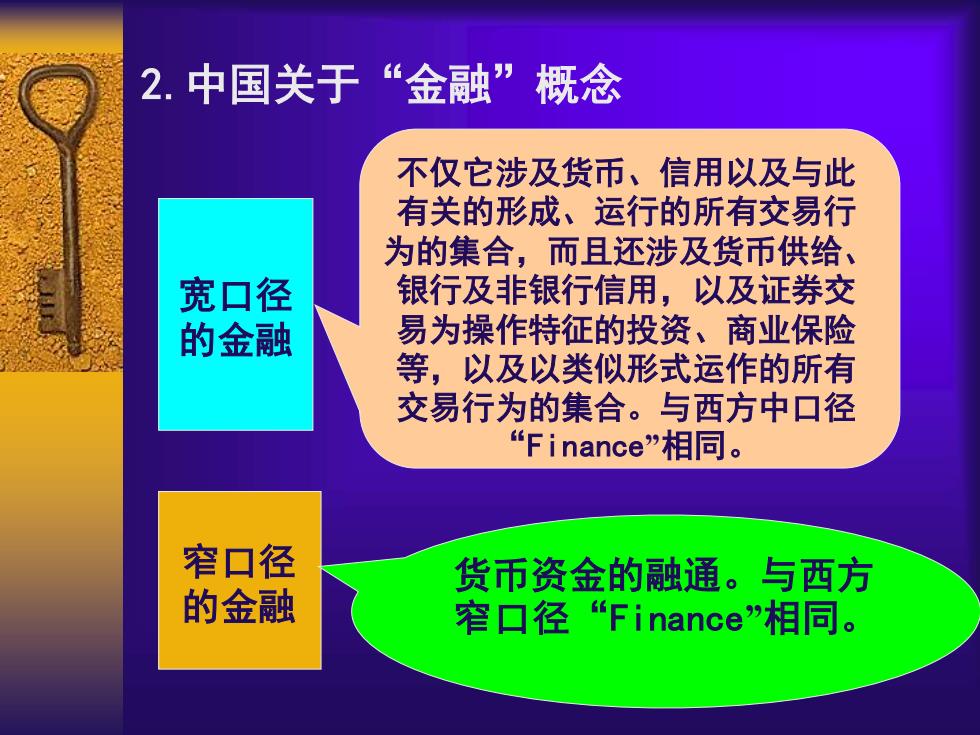 2. 中国关于“金融”概念

宽口径的金融

不仅它涉及货币、信用以及与此有关的形成、运行的所有交易行为的集合，而且还涉及货币供给、银行及非银行信用，以及证券交易为操作特征的投资、商业保险等，以及以类似形式运作的所有交易行为的集合。与西方中口径“Finance”相同。

窄口径的金融

货币资金的融通。与西方窄口径“Finance”相同。